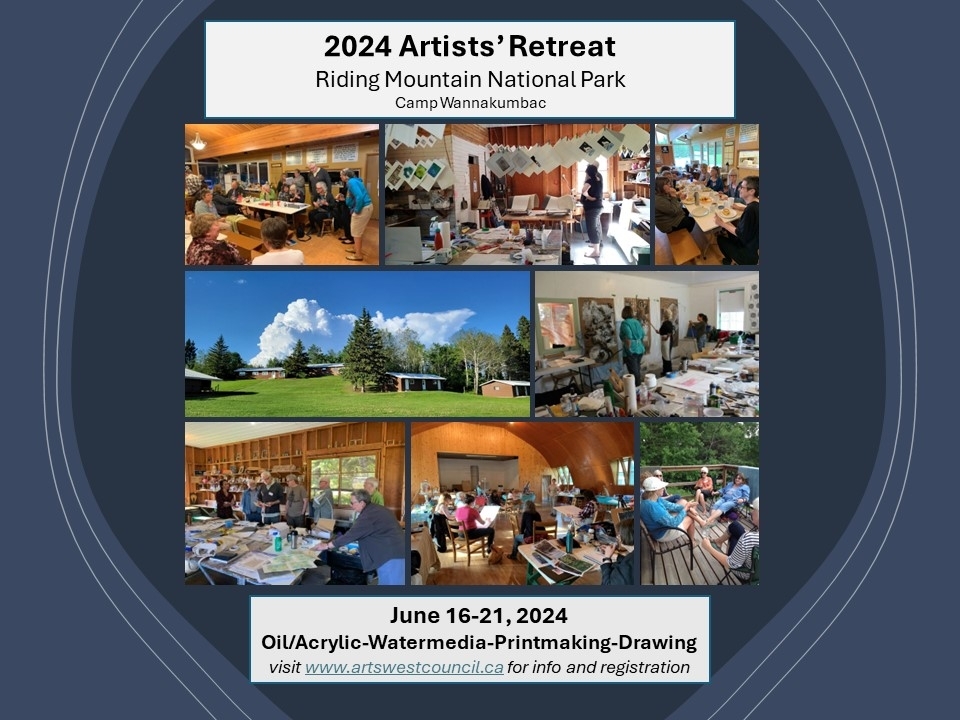 2024 Artists' Retreat
Riding Mountain National Park
Camp Wannakumbac

June 16-21, 2024
Oil/Acrylic-Watermedia-Printmaking-Drawing
visit www.artswestcouncil.ca for info and registration